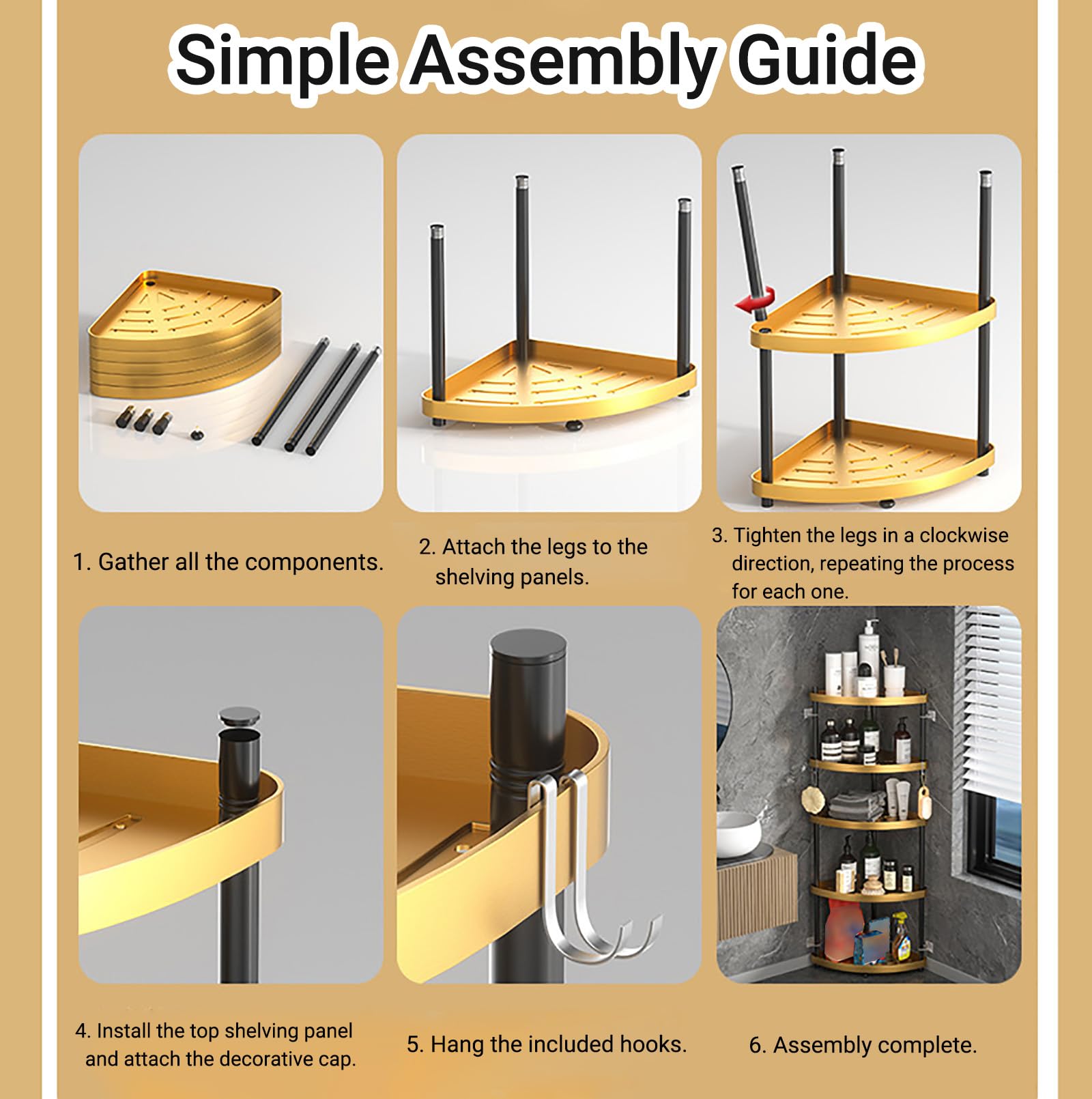 Simple Assembly Guide

1. Gather all the components.

2. Attach the legs to the shelving panels.

3. Tighten the legs in a clockwise direction, repeating the process for each one.

4. Install the top shelving panel and attach the decorative cap.

5. Hang the included hooks.

6. Assembly complete.